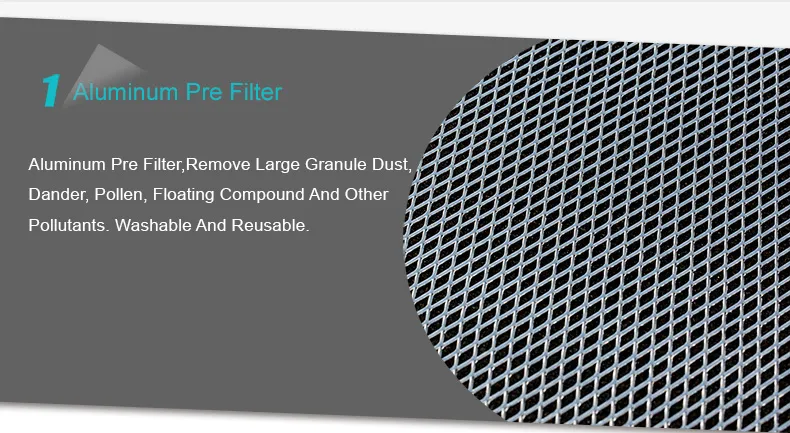 1 Aluminum Pre Filter

Aluminum Pre Filter,Remove Large Granule Dust, Dander, Pollen, Floating Compound And Other Pollutants. Washable And Reusable.